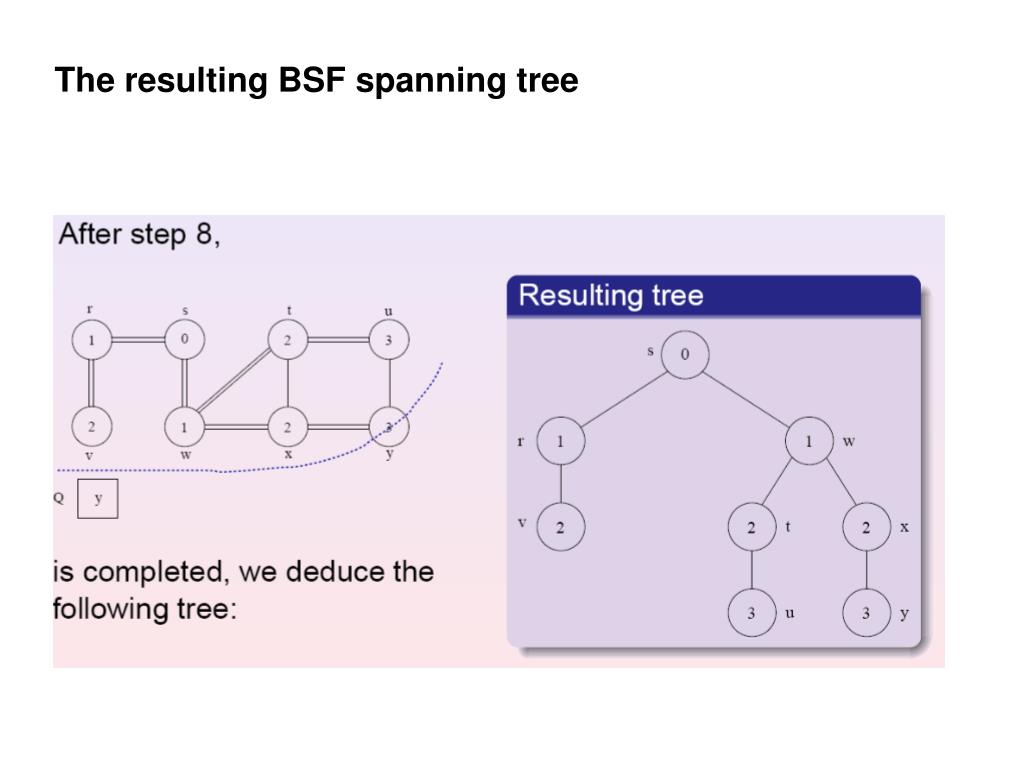 The resulting BSF spanning tree

After step 8,

r s t u
1 0 2 3
2 1 2 3
v w x y

Q y

is completed, we deduce the following tree:

Resulting tree

s 0
r 1
1 w
v 2
2 t
2 x
3 u
3 y